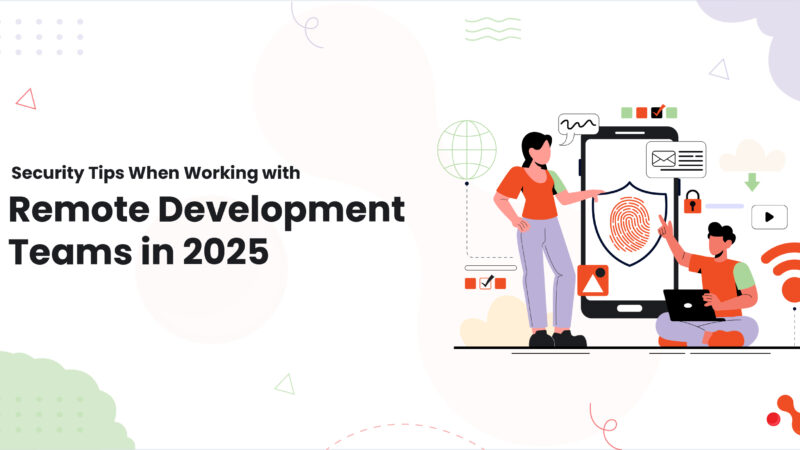 Security Tips When Working with
Remote Development Teams in 2025